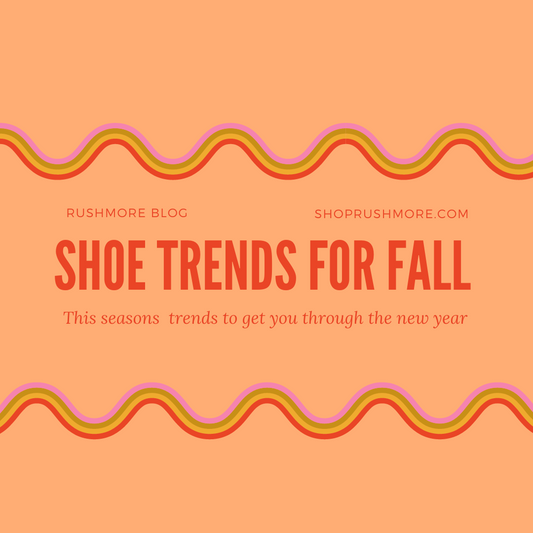 RUSHMORE BLOG

SHOPRUSHMORE.COM

SHOE TRENDS FOR FALL

This seasons  trends to get you through the new year